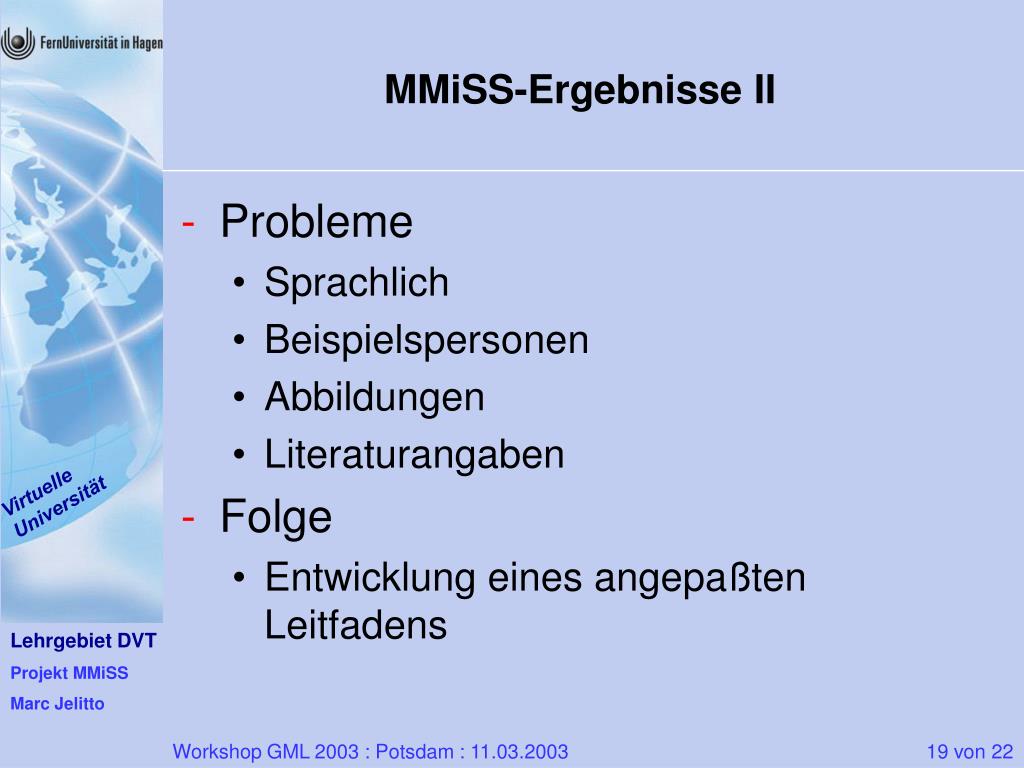 FernUniversität in Hagen

MMiSS-Ergebnisse II

- Probleme
  • Sprachlich
  • Beispielspersonen
  • Abbildungen
  • Literaturangaben
- Folge
  • Entwicklung eines angepaßten Leitfadens

Virtuelle Universität

Lehrgebiet DVT
Projekt MMiSS
Marc Jelitto

Workshop GML 2003 : Potsdam : 11.03.2003

19 von 22